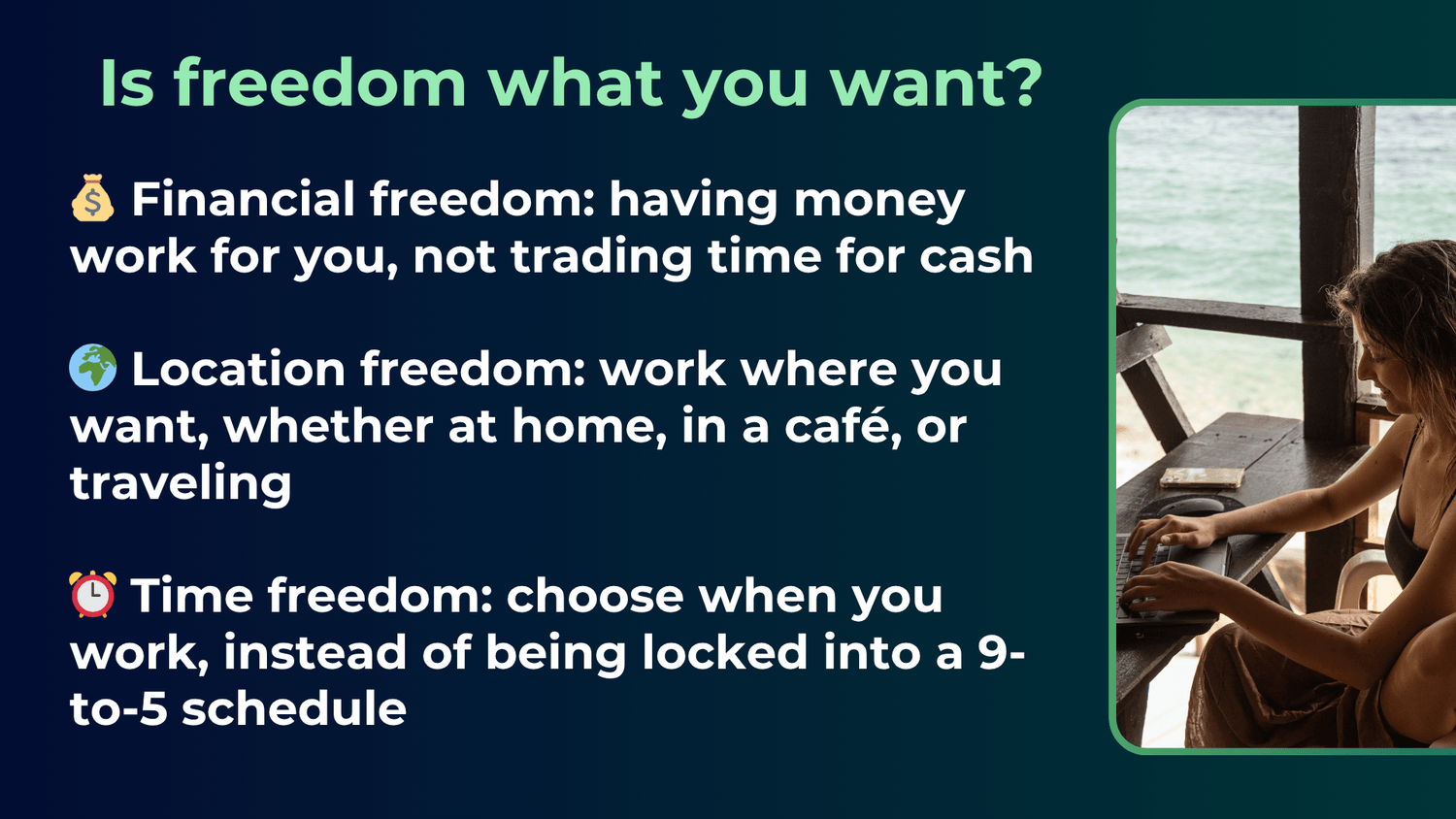 Is freedom what you want?

💰 Financial freedom: having money work for you, not trading time for cash

🌍 Location freedom: work where you want, whether at home, in a café, or traveling

⏰ Time freedom: choose when you work, instead of being locked into a 9-to-5 schedule